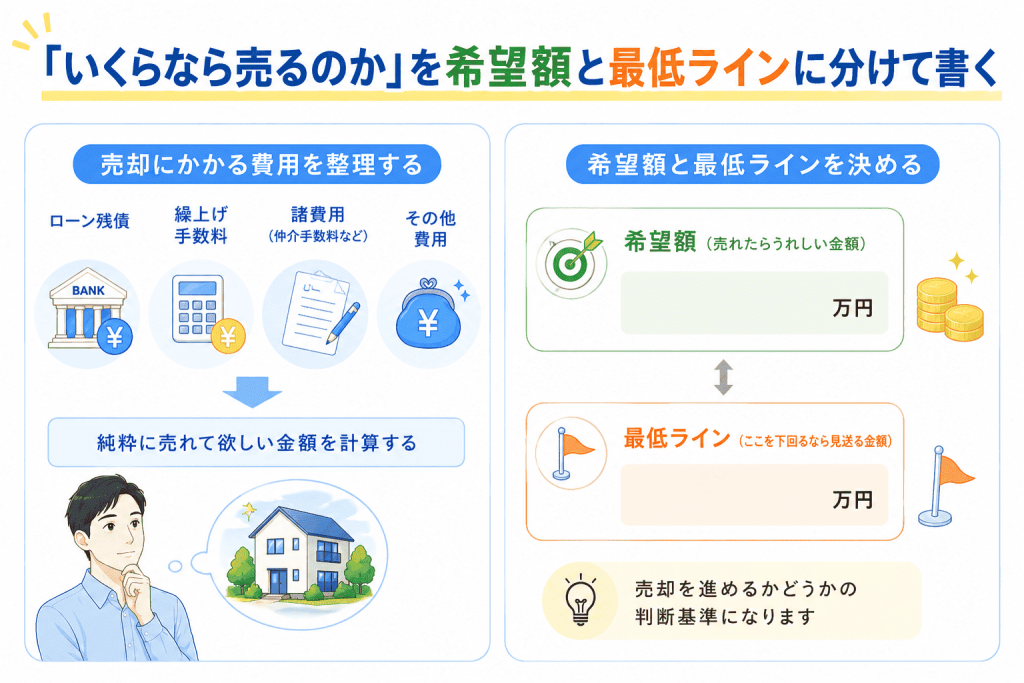 「いくらなら売るのか」を希望額と最低ラインに分けて書く

売却にかかる費用を整理する

ローン残債

繰上げ手数料

諸費用（仲介手数料など）

その他費用

BANK

¥

¥

¥

純粋に売れて欲しい金額を計算する

希望額と最低ラインを決める

希望額（売れたらうれしい金額）

万円

最低ライン（ここを下回るなら見送る金額）

万円

売却を進めるかどうかの判断基準になります